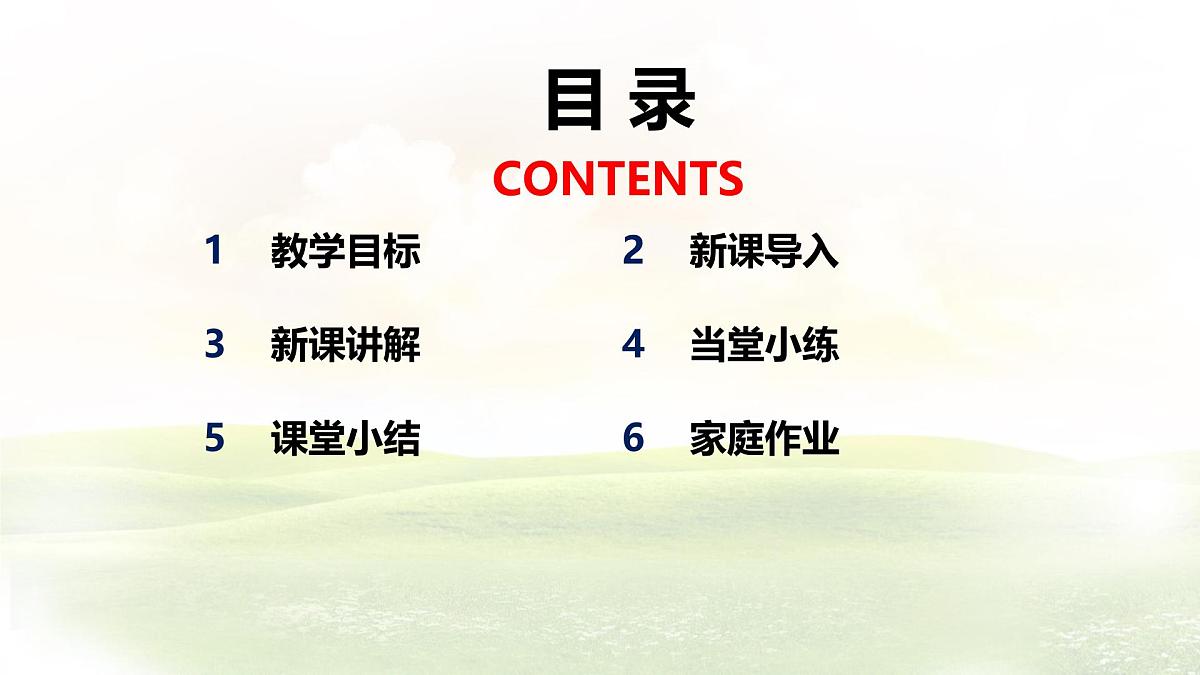 目 录

CONTENTS

1 教学目标

2 新课导入

3 新课讲解

4 当堂小练

5 课堂小结

6 家庭作业